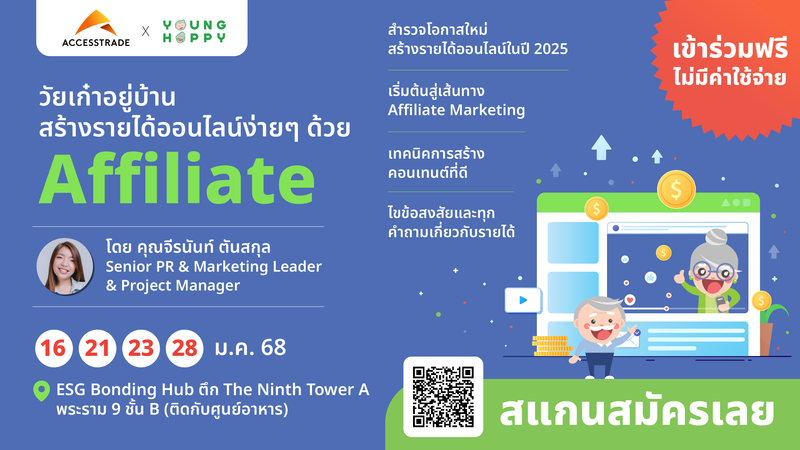 ACCESSTRADE X YOUNG HAPPY

วัยเก๋าอยู่บ้าน
สร้างรายได้ออนไลน์ง่ายๆ ด้วย
Affiliate

โดย คุณจีรนันท์ ตันสกุล
Senior PR & Marketing Leader
& Project Manager

16 21 23 28 ม.ค. 68

ESG Bonding Hub ตึก The Ninth Tower A
พระราม 9 ชั้น B (ติดกับศูนย์อาหาร)

สำรวจโอกาสใหม่
สร้างรายได้ออนไลน์ในปี 2025

เริ่มต้นสู่เส้นทาง
Affiliate Marketing

เทคนิคการสร้าง
คอนเทนต์ที่ดี

ไขข้อสงสัยและทุก
คำถามเกี่ยวกับรายได้

เข้าร่วมฟรี
ไม่มีค่าใช้จ่าย

สแกนสมัครเลย